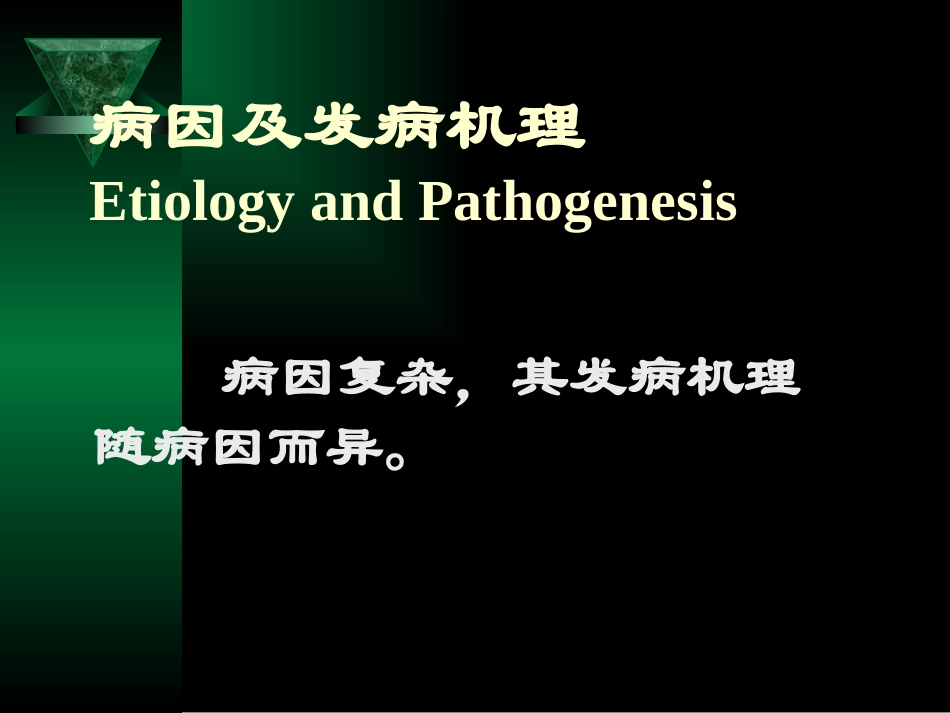 病因及发病机理
Etiology and Pathogenesis

病因复杂，其发病机理随病因而异。